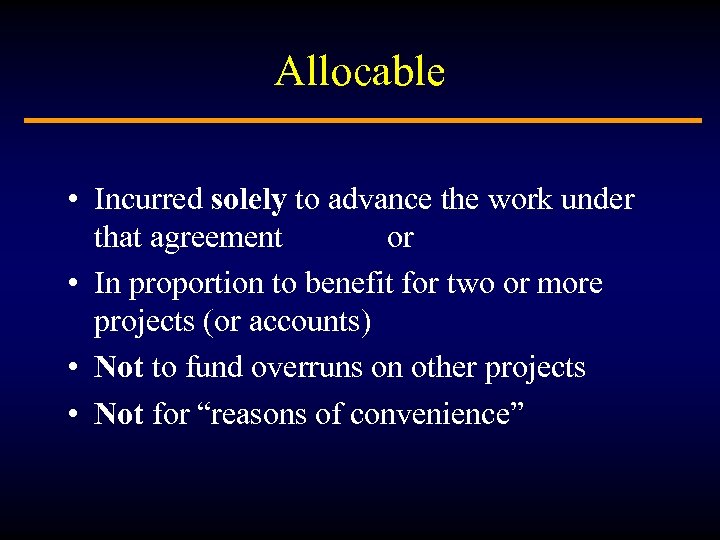 Allocable

• Incurred solely to advance the work under that agreement or

• In proportion to benefit for two or more projects (or accounts)

• Not to fund overruns on other projects

• Not for “reasons of convenience”